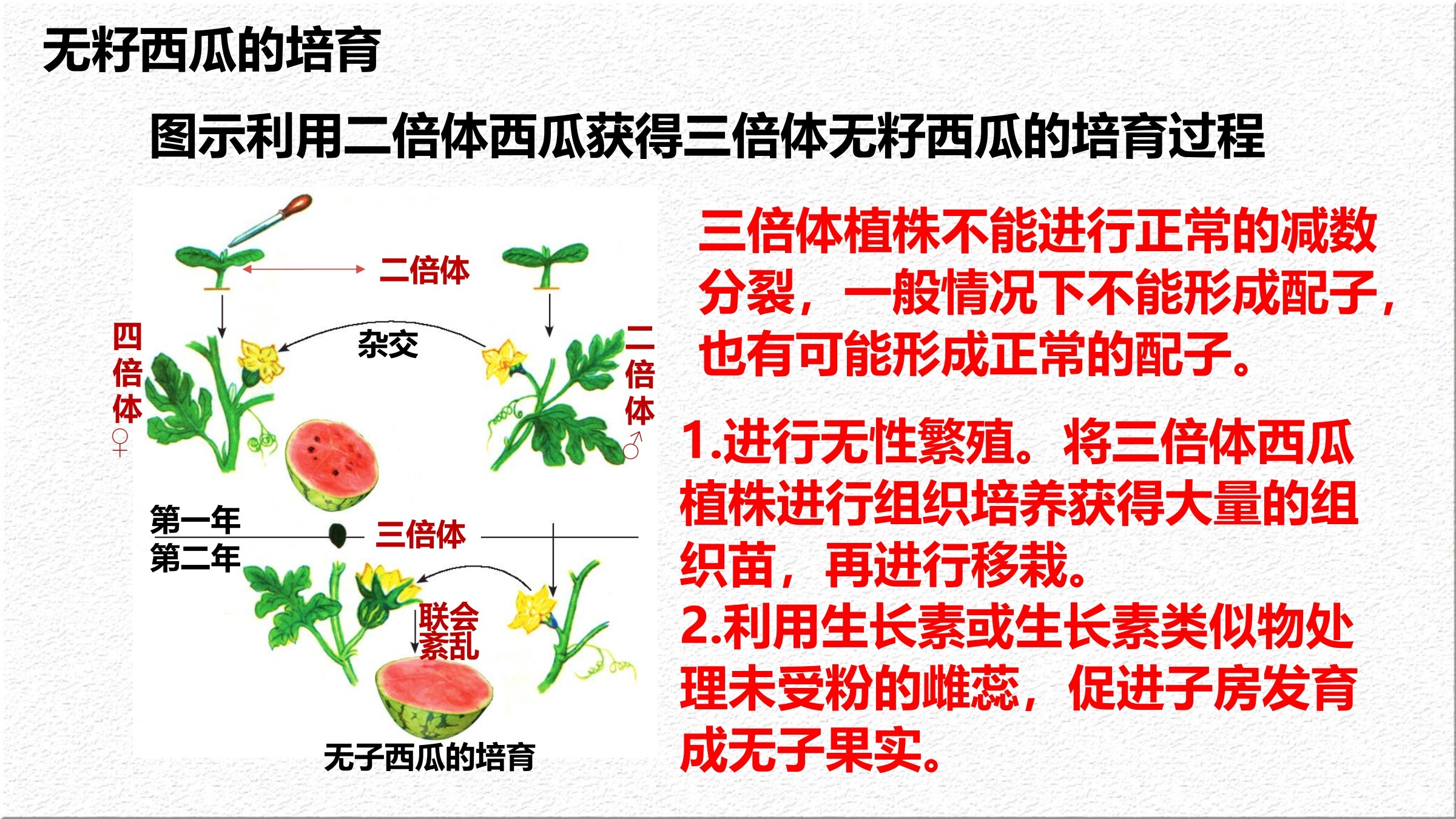 无籽西瓜的培育

图示利用二倍体西瓜获得三倍体无籽西瓜的培育过程

二倍体

四倍体♀

杂交

二倍体♂

第一年

第二年

三倍体

联会紊乱

无子西瓜的培育

三倍体植株不能进行正常的减数分裂，一般情况下不能形成配子，也有可能形成正常的配子。

1.进行无性繁殖。将三倍体西瓜植株进行组织培养获得大量的组织苗，再进行移栽。
2.利用生长素或生长素类似物处理未受粉的雌蕊，促进子房发育成无子果实。